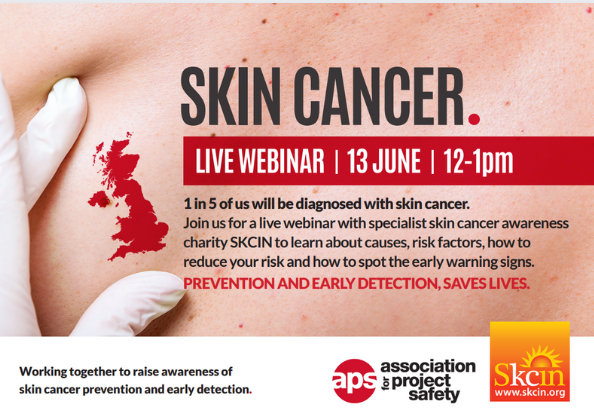 SKIN CANCER.

LIVE WEBINAR | 13 JUNE | 12-1pm

1 in 5 of us will be diagnosed with skin cancer.
Join us for a live webinar with specialist skin cancer awareness charity SKCIN to learn about causes, risk factors, how to reduce your risk and how to spot the early warning signs.
PREVENTION AND EARLY DETECTION, SAVES LIVES.

Working together to raise awareness of skin cancer prevention and early detection.

aps association for project safety

Skcin
www.skcin.org